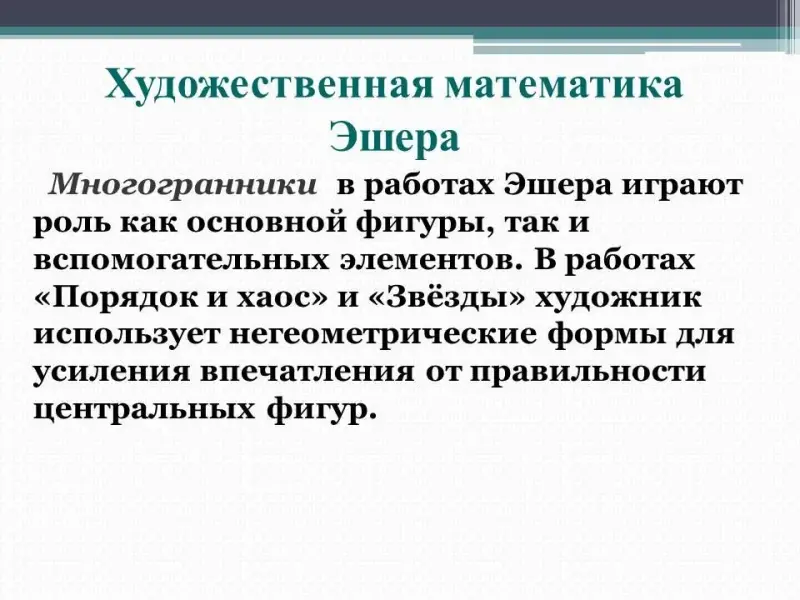 Художественная математика Эшера

Многогранники в работах Эшера играют роль как основной фигуры, так и вспомогательных элементов. В работах «Порядок и хаос» и «Звёзды» художник использует негеометрические формы для усиления впечатления от правильности центральных фигур.